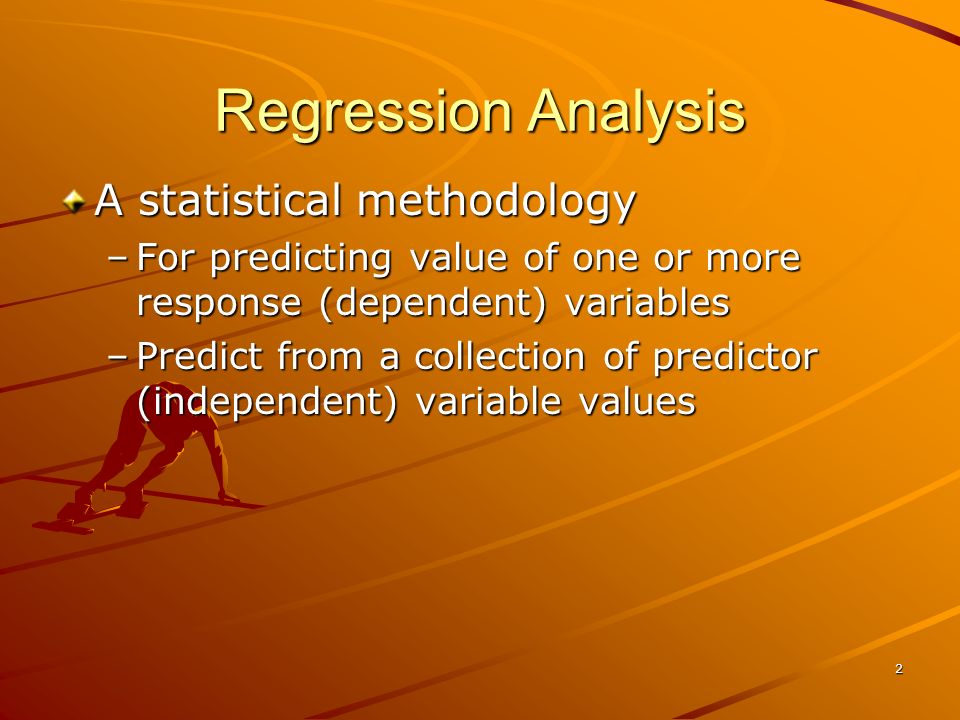 Regression Analysis

A statistical methodology

– For predicting value of one or more response (dependent) variables

– Predict from a collection of predictor (independent) variable values

2